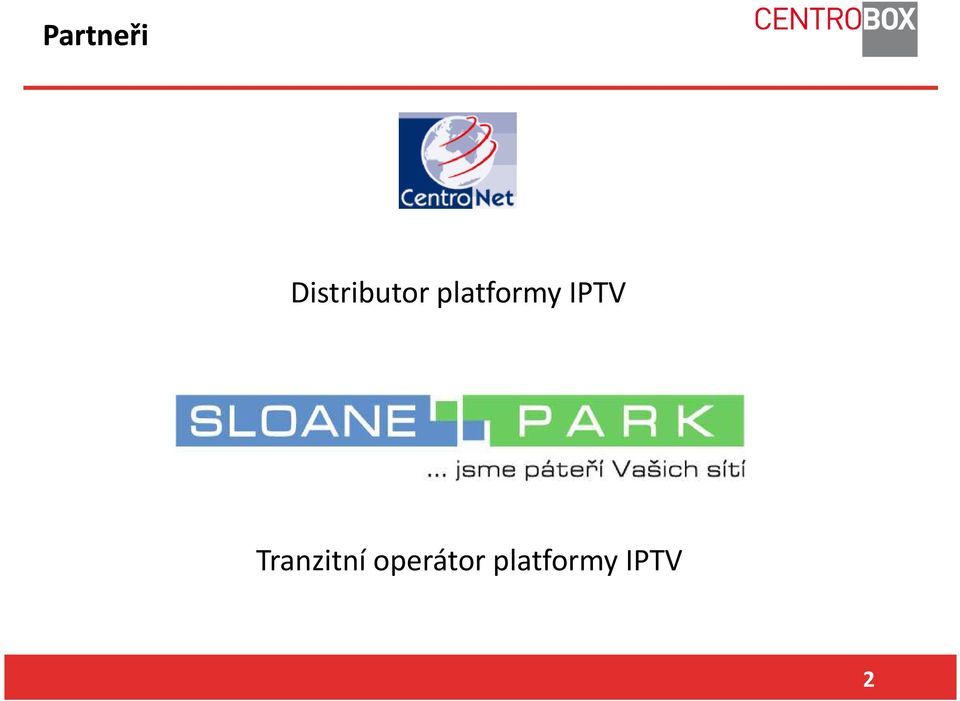 Partneři

CENTROBOX

CentroNet

Distributor platformy IPTV

SLOANE PARK

... jsme páteří Vašich sítí

Tranzitní operátor platformy IPTV

2